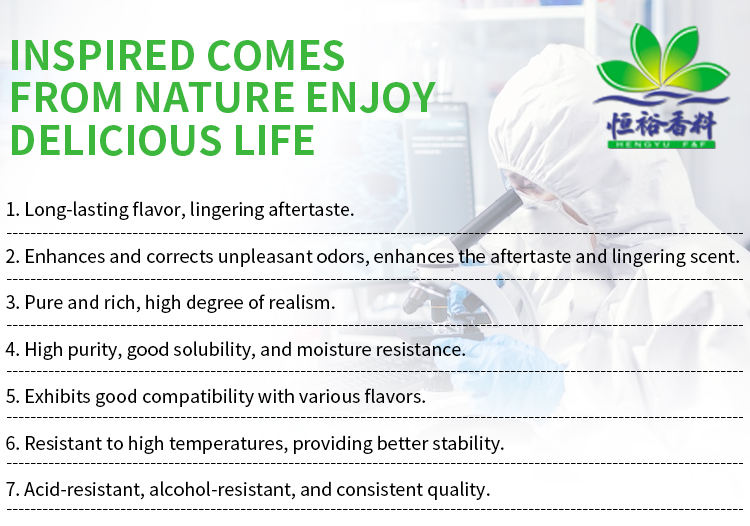 INSPIRED COMES FROM NATURE ENJOY DELICIOUS LIFE

恒裕香料
HENGYU F&F

1. Long-lasting flavor, lingering aftertaste.

2. Enhances and corrects unpleasant odors, enhances the aftertaste and lingering scent.

3. Pure and rich, high degree of realism.

4. High purity, good solubility, and moisture resistance.

5. Exhibits good compatibility with various flavors.

6. Resistant to high temperatures, providing better stability.

7. Acid-resistant, alcohol-resistant, and consistent quality.